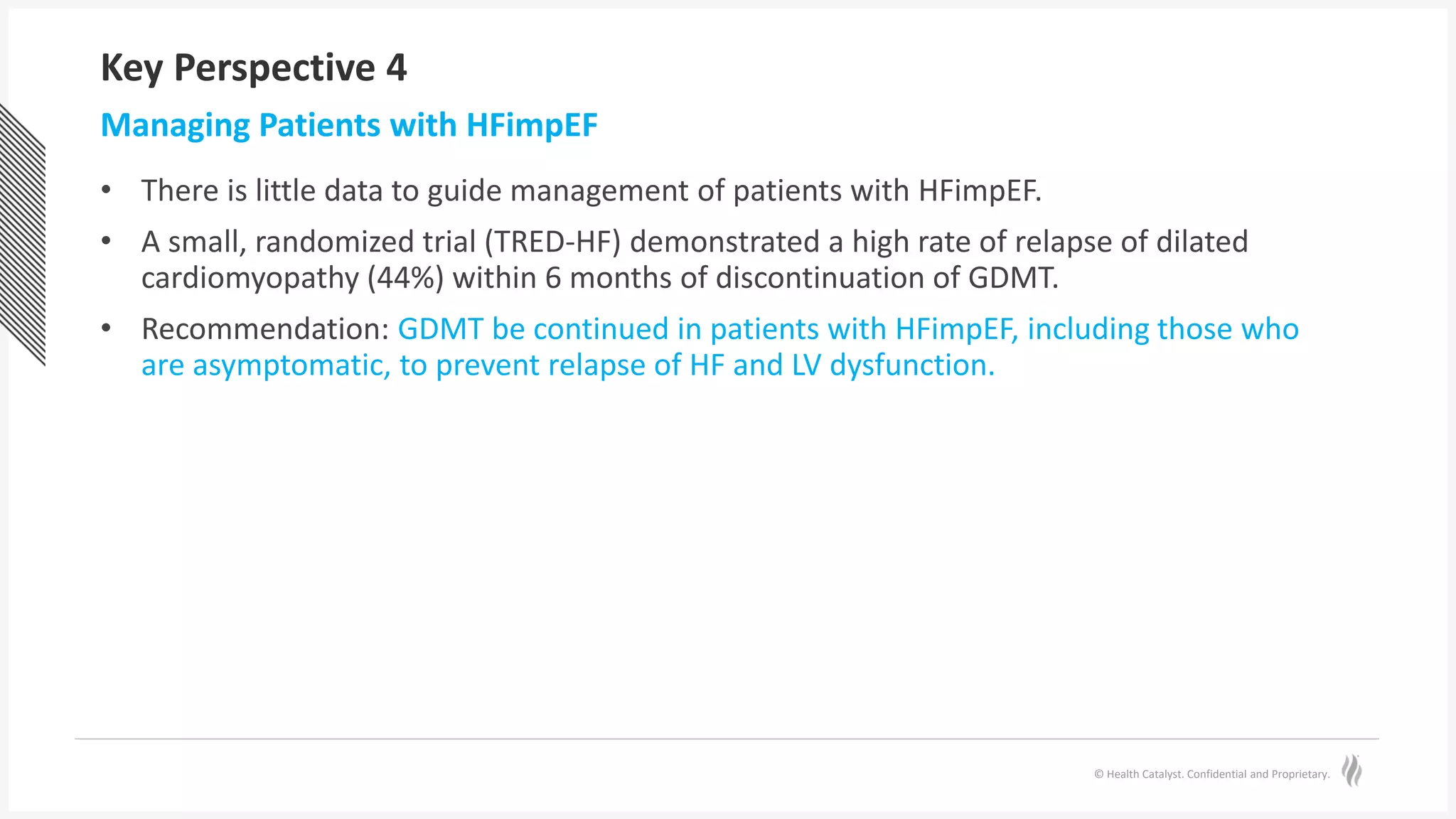 Key Perspective 4

Managing Patients with HFimpEF

• There is little data to guide management of patients with HFimpEF.

• A small, randomized trial (TRED-HF) demonstrated a high rate of relapse of dilated cardiomyopathy (44%) within 6 months of discontinuation of GDMT.

• Recommendation: GDMT be continued in patients with HFimpEF, including those who are asymptomatic, to prevent relapse of HF and LV dysfunction.

© Health Catalyst. Confidential and Proprietary.